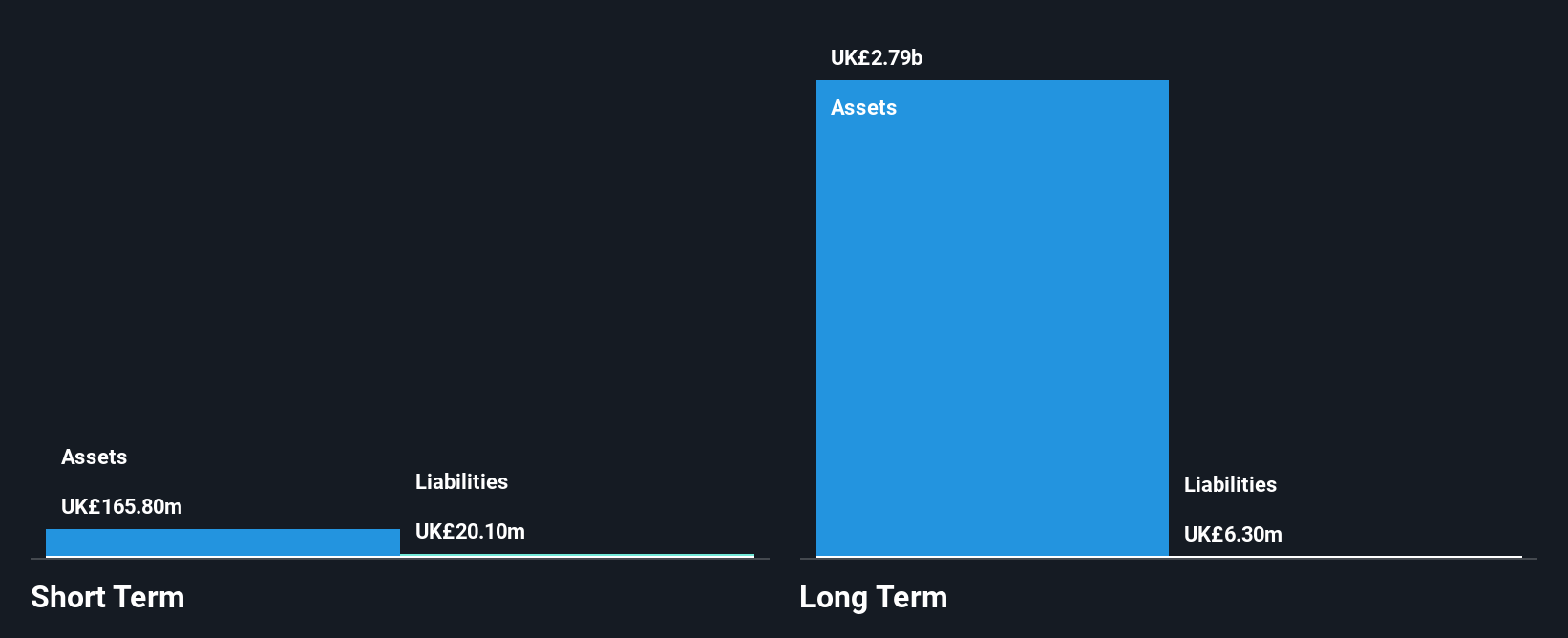 Assets
UK£165.80m
Liabilities
UK£20.10m
Short Term

UK£2.79b
Assets
Liabilities
UK£6.30m
Long Term